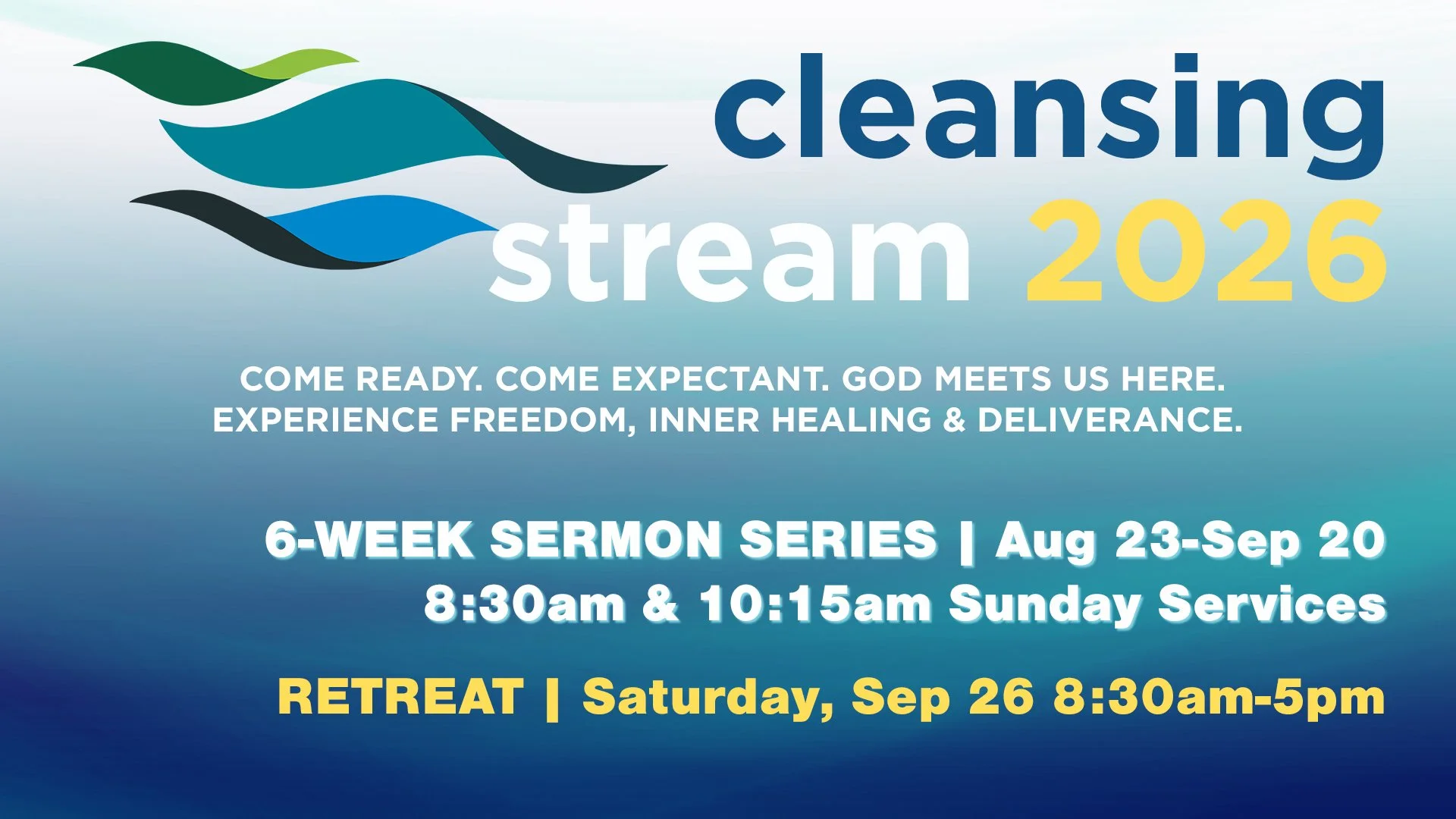 cleansing
stream 2026

COME READY. COME EXPECTANT. GOD MEETS US HERE.
EXPERIENCE FREEDOM, INNER HEALING & DELIVERANCE.

6-WEEK SERMON SERIES | Aug 23-Sep 20
8:30am & 10:15am Sunday Services

RETREAT | Saturday, Sep 26 8:30am-5pm